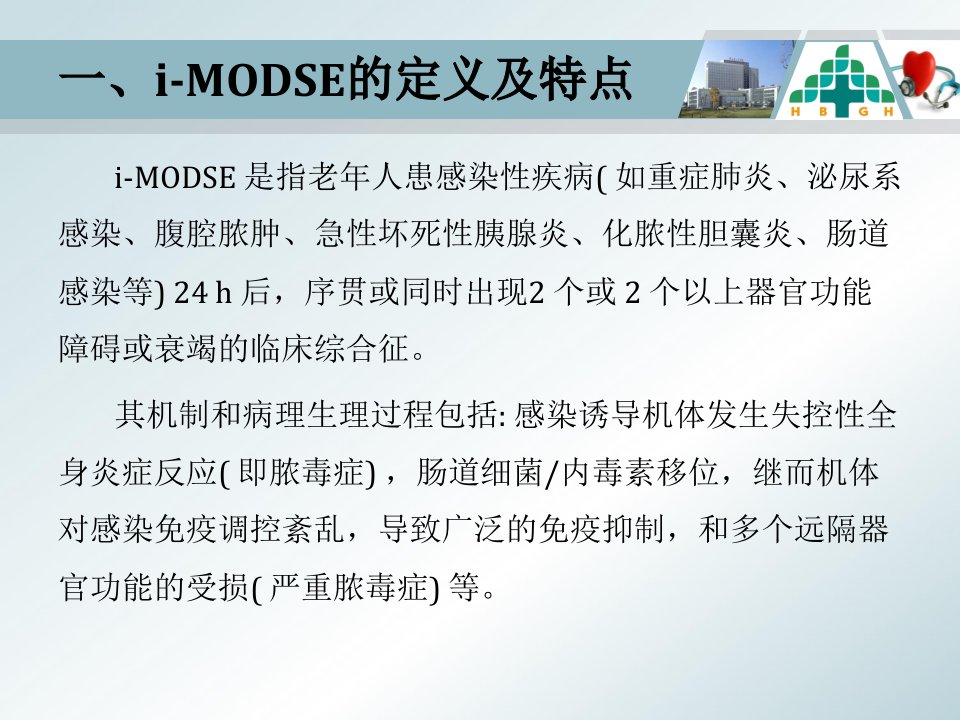 一、i-MODSE的定义及特点

H B G H

i-MODSE 是指老年人患感染性疾病( 如重症肺炎、泌尿系感染、腹腔脓肿、急性坏死性胰腺炎、化脓性胆囊炎、肠道感染等) 24 h 后，序贯或同时出现2 个或 2 个以上器官功能障碍或衰竭的临床综合征。

其机制和病理生理过程包括: 感染诱导机体发生失控性全身炎症反应( 即脓毒症) ，肠道细菌/内毒素移位，继而机体对感染免疫调控紊乱，导致广泛的免疫抑制，和多个远隔器官功能的受损( 严重脓毒症) 等。